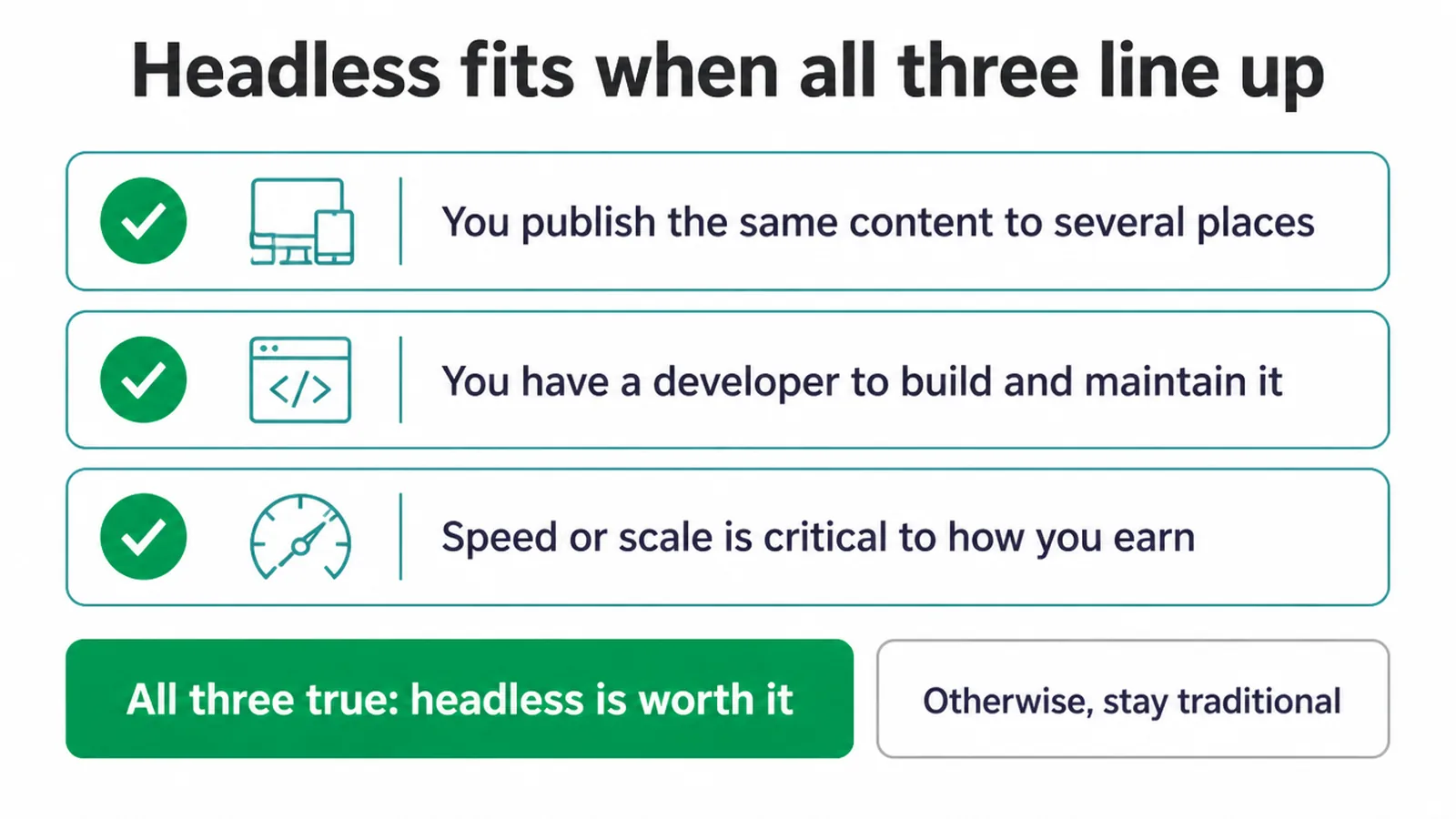 Headless fits when all three line up

You publish the same content to several places

</>

You have a developer to build and maintain it

Speed or scale is critical to how you earn

All three true: headless is worth it

Otherwise, stay traditional